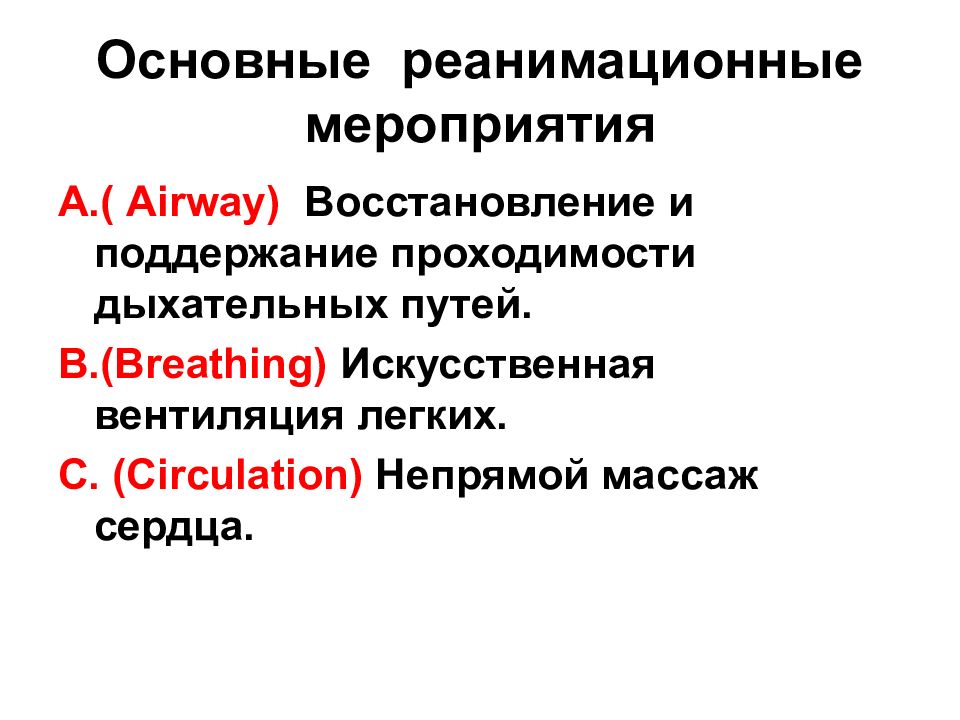 Основные реанимационные мероприятия

A.( Airway) Восстановление и поддержание проходимости дыхательных путей.

B.(Breathing) Искусственная вентиляция легких.

C. (Circulation) Непрямой массаж сердца.